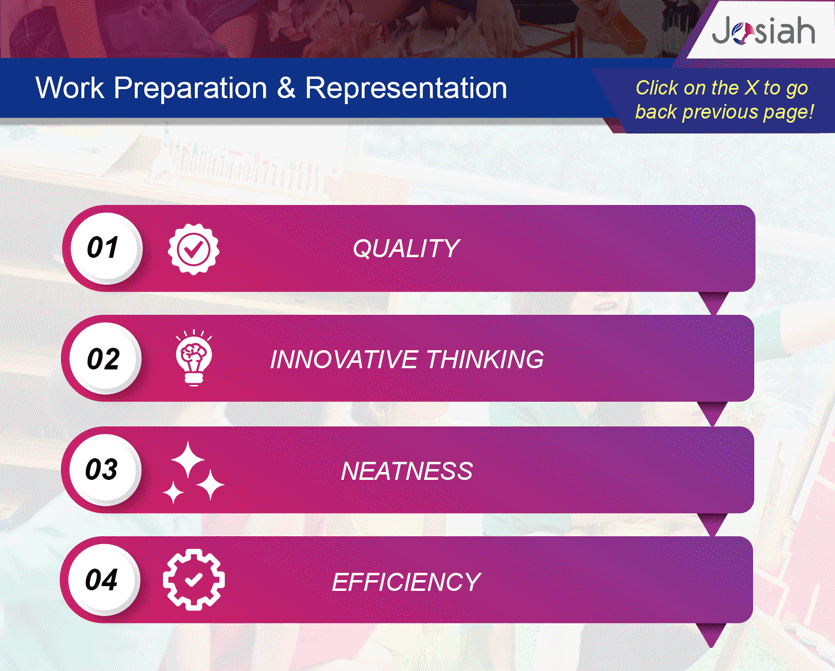 Josiah

Work Preparation & Representation

Click on the X to go back previous page!

01 QUALITY

02 INNOVATIVE THINKING

03 NEATNESS

04 EFFICIENCY